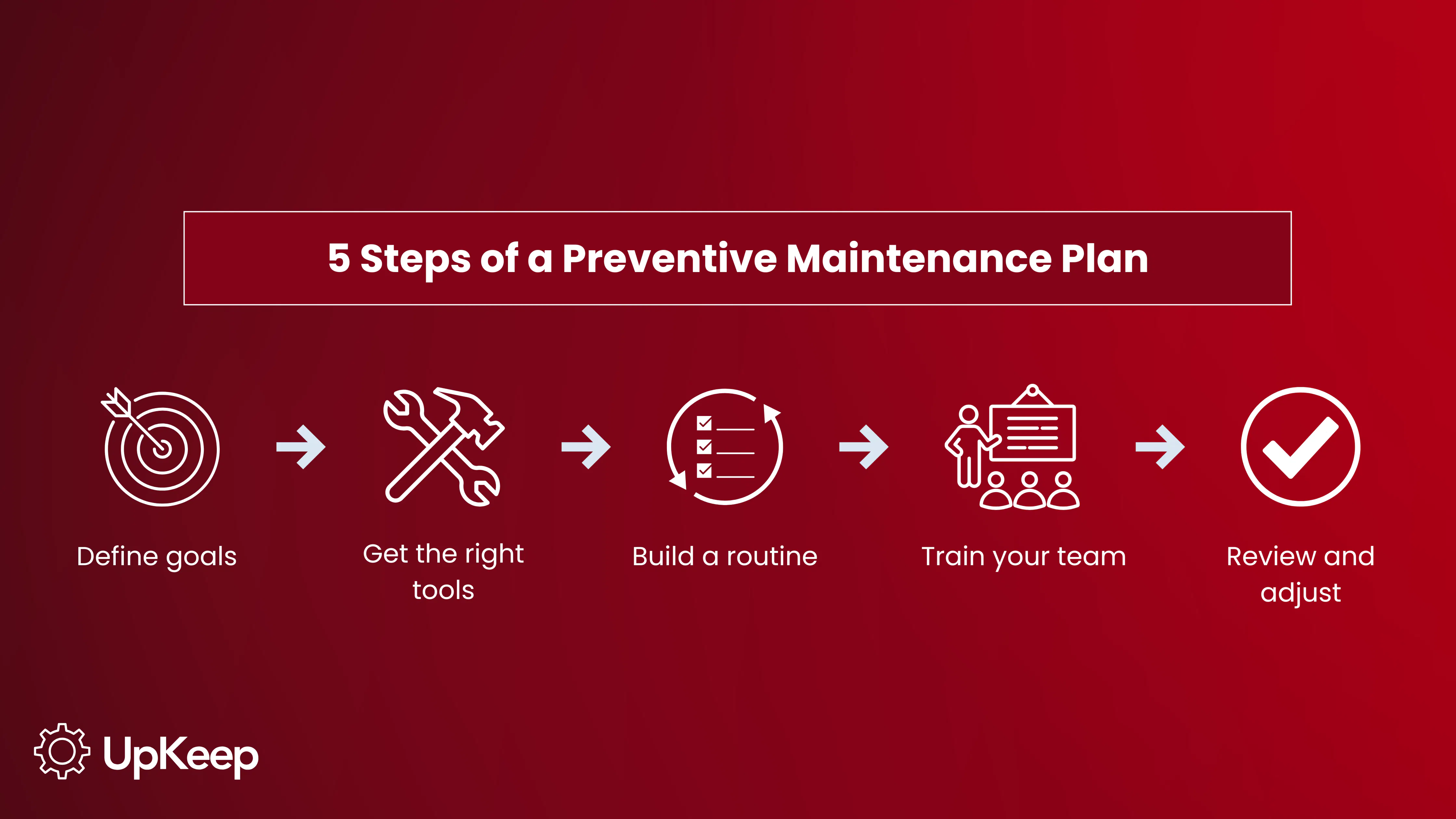 5 Steps of a Preventive Maintenance Plan

Define goals

Get the right tools

Build a routine

Train your team

Review and adjust

UpKeep